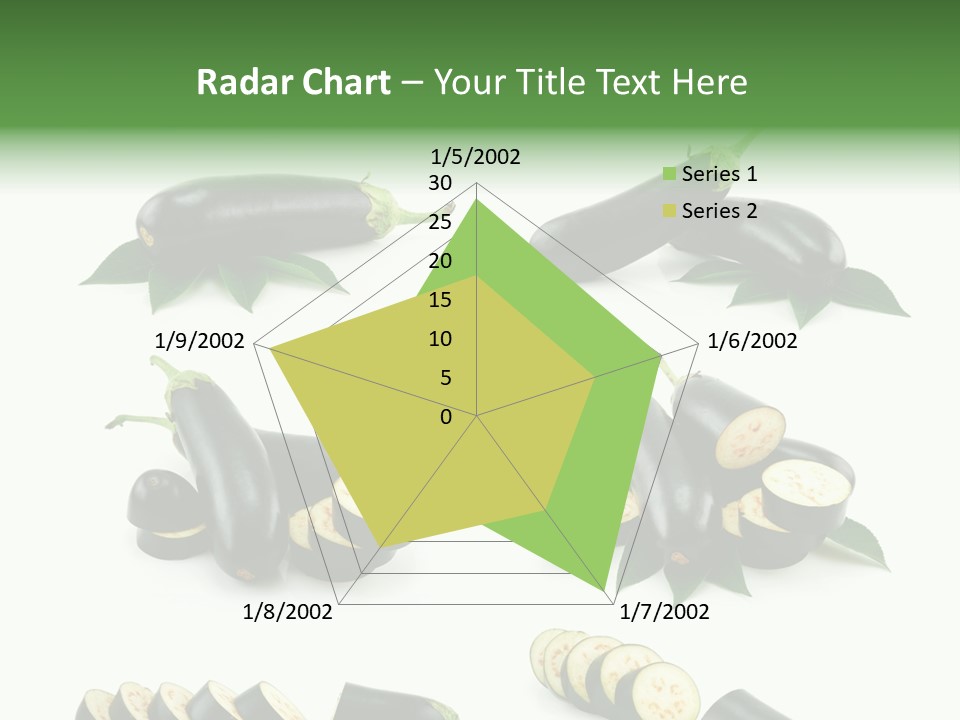 Radar Chart – Your Title Text Here

1/5/2002
30
25
20
15
10
5
0
1/6/2002
1/7/2002
1/8/2002
1/9/2002

Series 1
Series 2